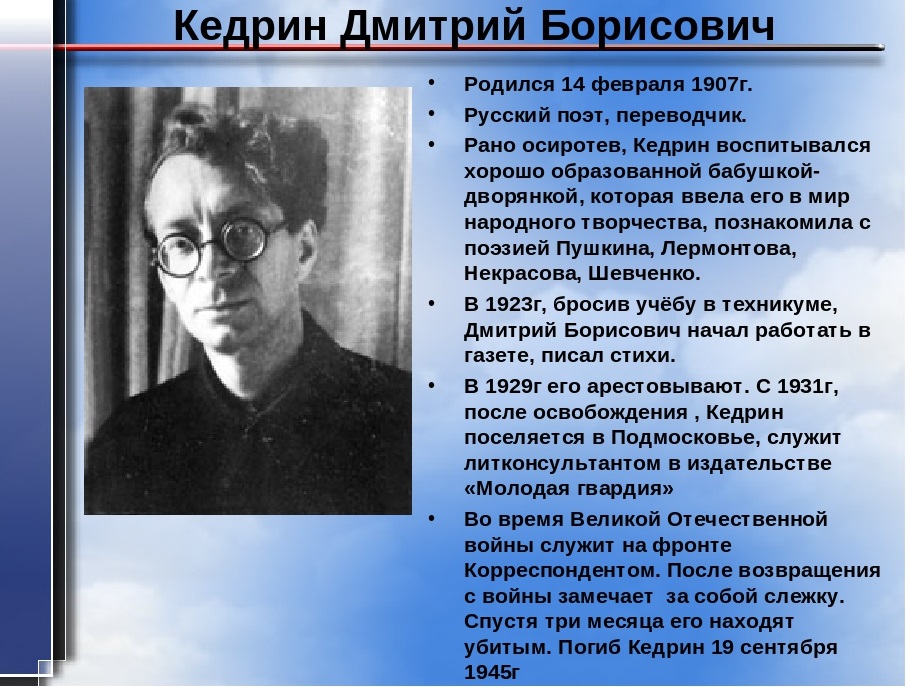 Кедрин Дмитрий Борисович

• Родился 14 февраля 1907г.
• Русский поэт, переводчик.
• Рано осиротев, Кедрин воспитывался хорошо образованной бабушкой-дворянкой, которая ввела его в мир народного творчества, познакомила с поэзией Пушкина, Лермонтова, Некрасова, Шевченко.
• В 1923г, бросив учёбу в техникуме, Дмитрий Борисович начал работать в газете, писал стихи.
• В 1929г его арестовывают. С 1931г, после освобождения , Кедрин поселяется в Подмосковье, служит литконсультантом в издательстве «Молодая гвардия»
• Во время Великой Отечественной войны служит на фронте Корреспондентом. После возвращения с войны замечает за собой слежку. Спустя три месяца его находят убитым. Погиб Кедрин 19 сентября 1945г